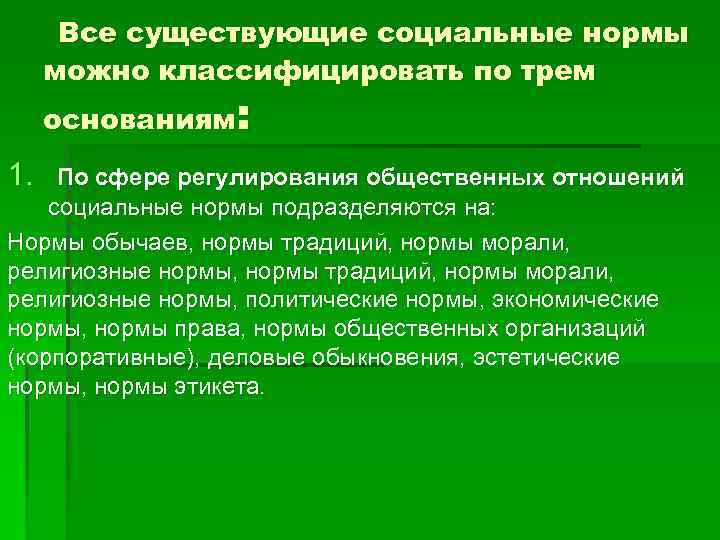 Все существующие социальные нормы можно классифицировать по трем основаниям:

1. По сфере регулирования общественных отношений социальные нормы подразделяются на:

Нормы обычаев, нормы традиций, нормы морали, религиозные нормы, нормы традиций, нормы морали, религиозные нормы, политические нормы, экономические нормы, нормы права, нормы общественных организаций (корпоративные), деловые обыкновения, эстетические нормы, нормы этикета.